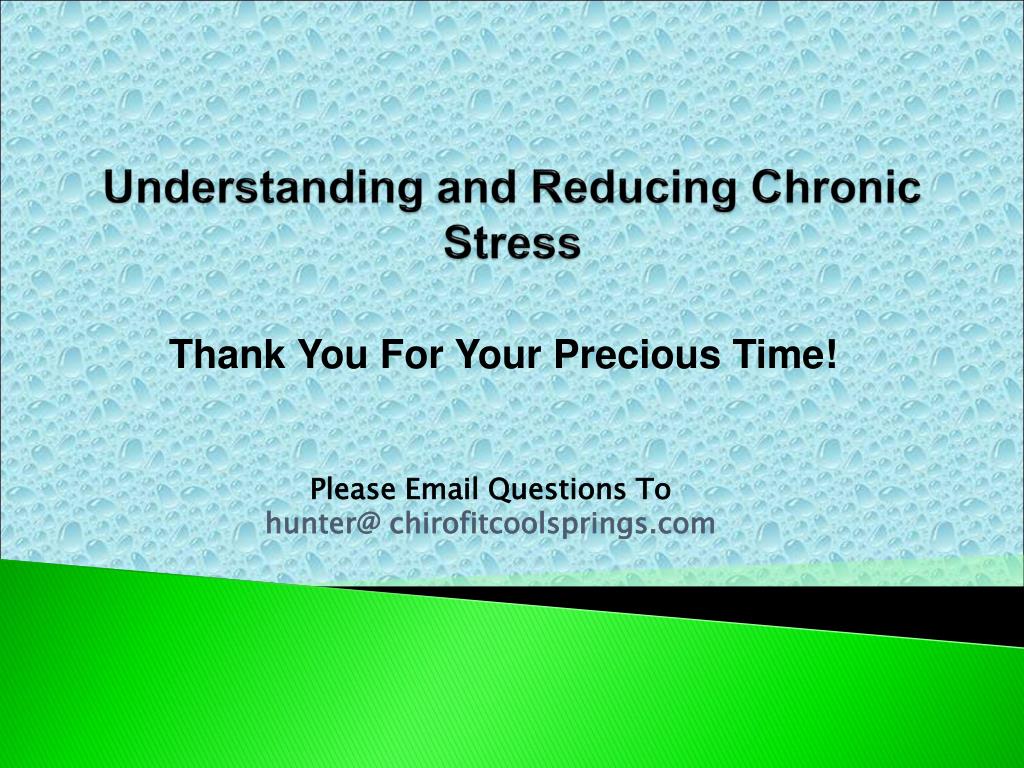 Understanding and Reducing Chronic Stress

Thank You For Your Precious Time!

Please Email Questions To
hunter@ chirofitcoolsprings.com